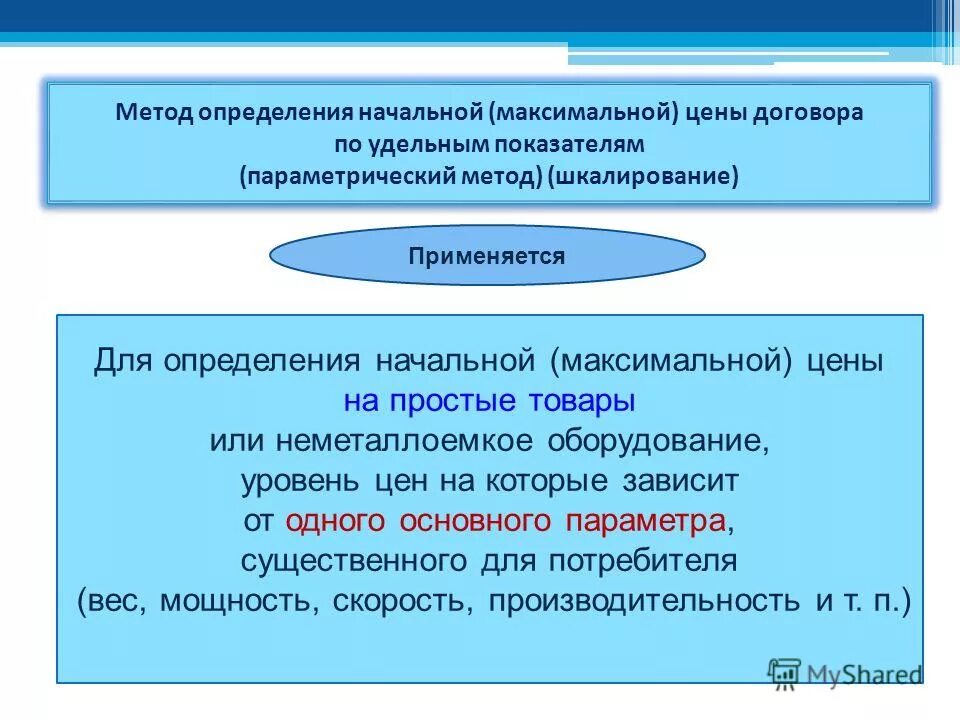 Метод определения начальной (максимальной) цены договора по удельным показателям (параметрический метод) (шкалирование)

Применяется

Для определения начальной (максимальной) цены на простые товары или неметаллоемкое оборудование, уровень цен на которые зависит от одного основного параметра, существенного для потребителя (вес, мощность, скорость, производительность и т. п.)

MyShared